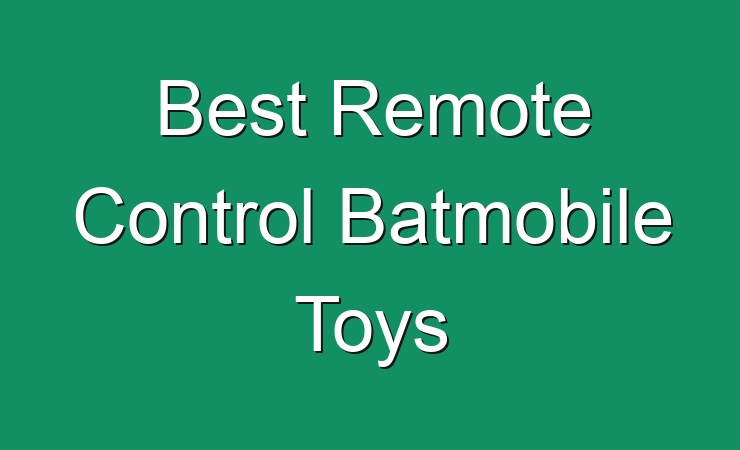 Best Remote Control Batmobile Toys